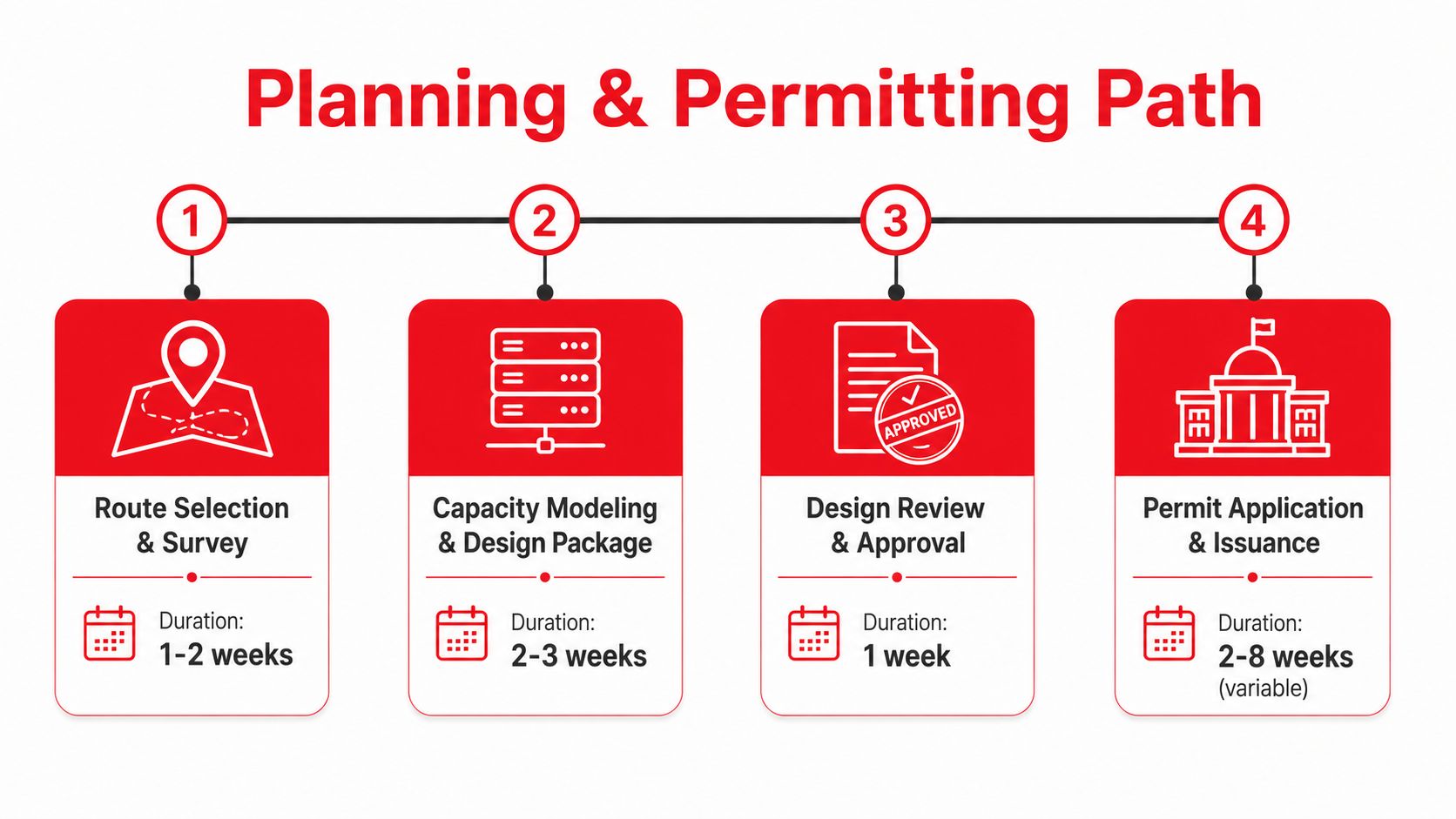 Planning & Permitting Path

1

Route Selection & Survey

Duration:
1-2 weeks

2

Capacity Modeling & Design Package

Duration:
2-3 weeks

3

APPROVED

Design Review & Approval

Duration:
1 week

4

Permit Application & Issuance

Duration:
2-8 weeks
(variable)